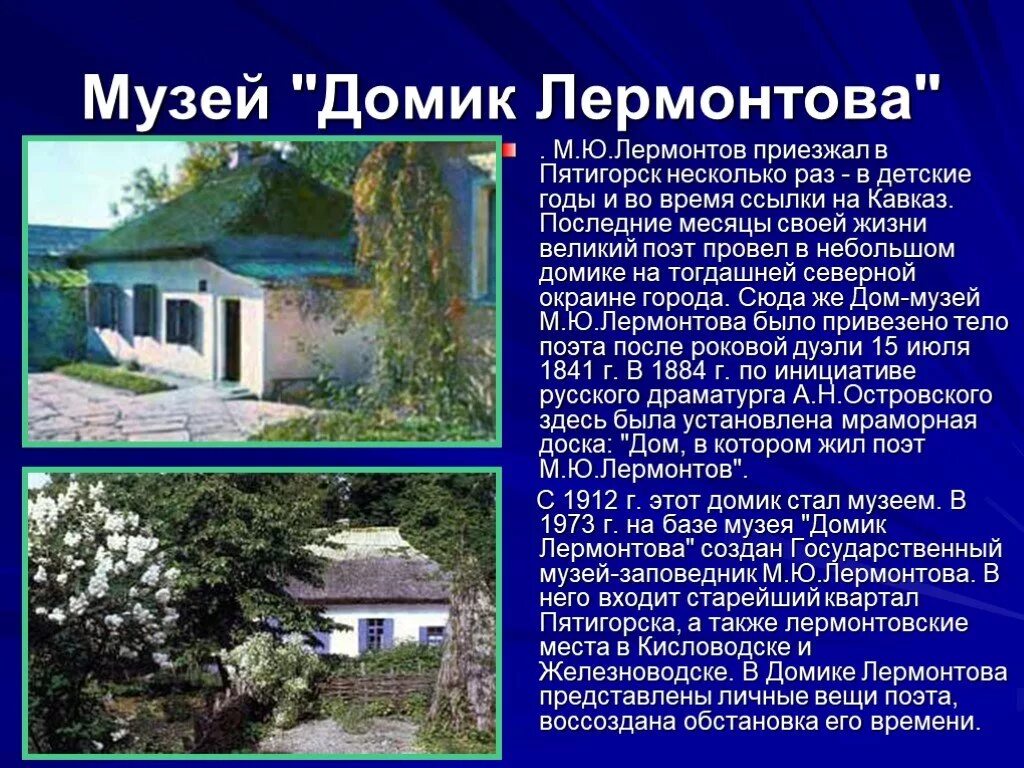 Музей "Домик Лермонтова"

. М.Ю.Лермонтов приезжал в Пятигорск несколько раз - в детские годы и во время ссылки на Кавказ. Последние месяцы своей жизни великий поэт провел в небольшом домике на тогдашней северной окраине города. Сюда же Дом-музей М.Ю.Лермонтова было привезено тело поэта после роковой дуэли 15 июля 1841 г. В 1884 г. по инициативе русского драматурга А.Н.Островского здесь была установлена мраморная доска: "Дом, в котором жил поэт М.Ю.Лермонтов".

С 1912 г. этот домик стал музеем. В 1973 г. на базе музея "Домик Лермонтова" создан Государственный музей-заповедник М.Ю.Лермонтова. В него входит старейший квартал Пятигорска, а также лермонтовские места в Кисловодске и Железноводске. В Домике Лермонтова представлены личные вещи поэта, воссоздана обстановка его времени.